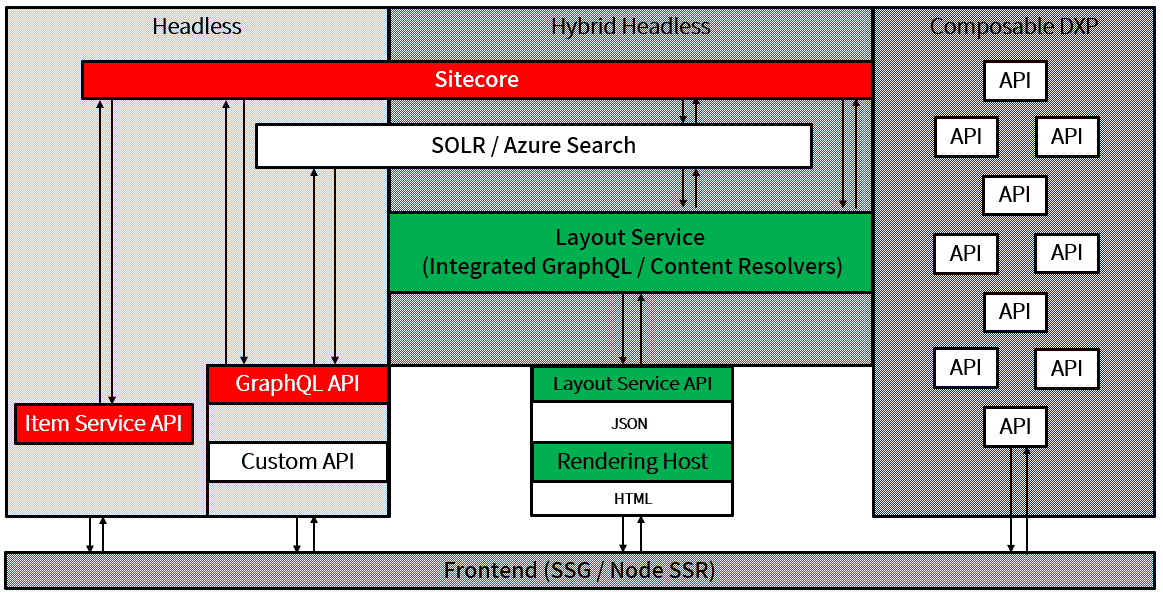 Headless

Hybrid Headless

Composable DXP

Sitecore

SOLR / Azure Search

Layout Service
(Integrated GraphQL / Content Resolvers)

GraphQL API

Item Service API

Custom API

Layout Service API

JSON

Rendering Host

HTML

API

API

API

API

API

API

API

API

API

API

Frontend (SSG / Node SSR)